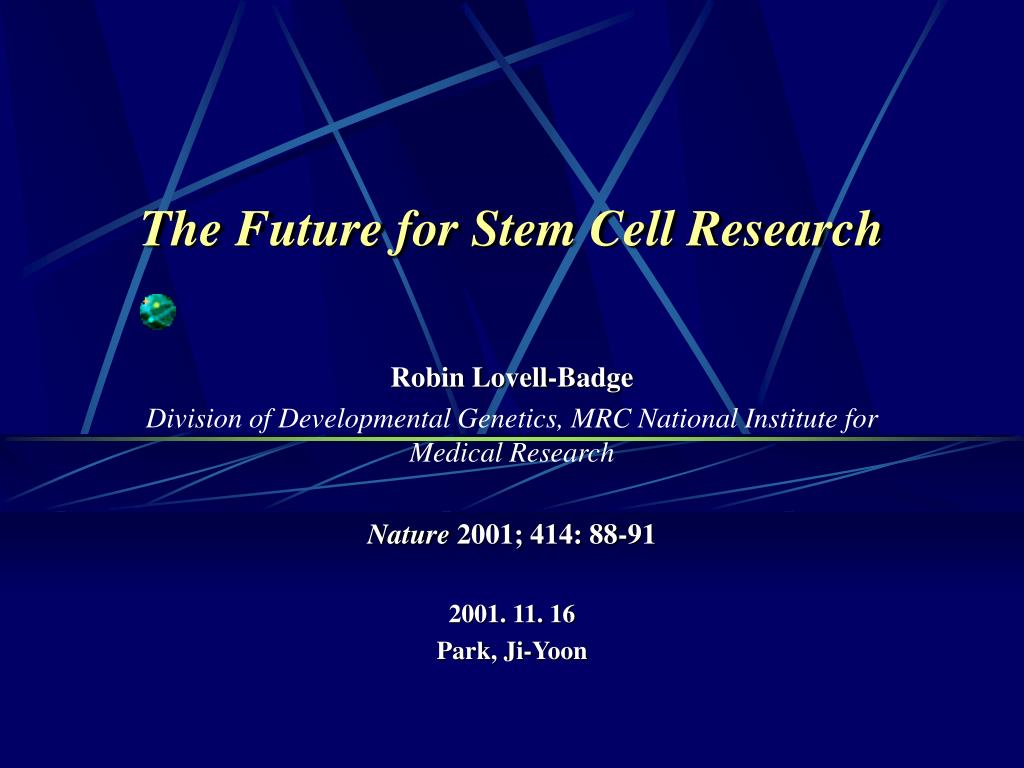 The Future for Stem Cell Research

Robin Lovell-Badge
Division of Developmental Genetics, MRC National Institute for Medical Research

Nature 2001; 414: 88-91

2001. 11. 16
Park, Ji-Yoon